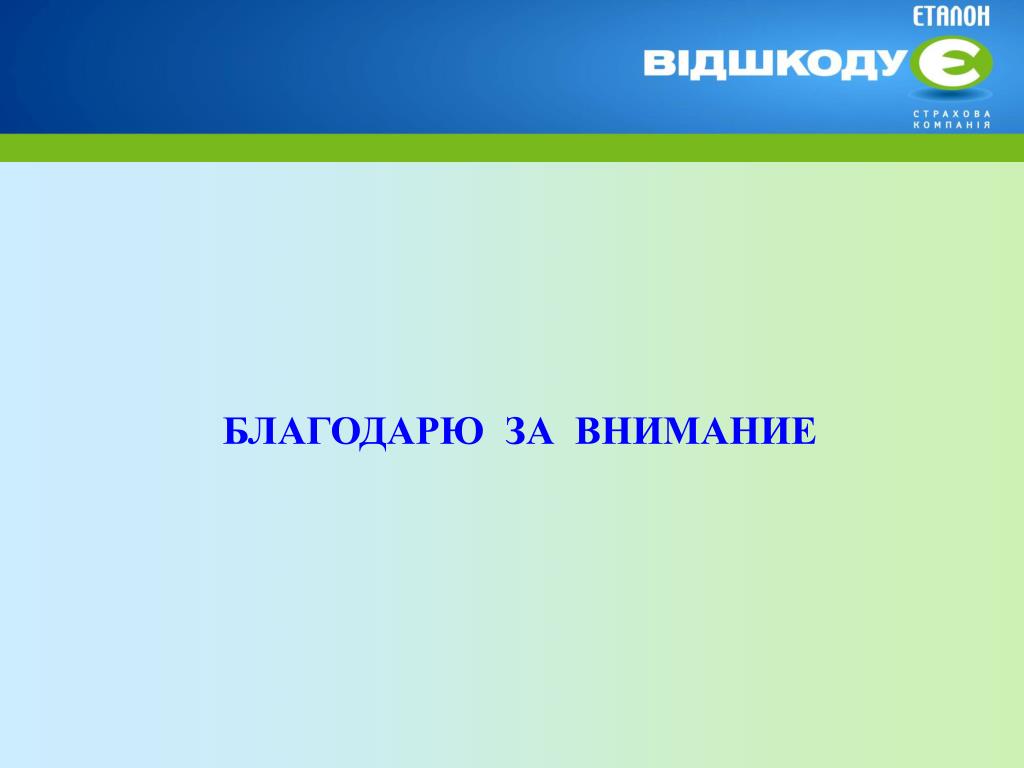 ЕТАЛОН
ВІДШКОДУЄ
СТРАХОВА КОМПАНІЯ

БЛАГОДАРЮ ЗА ВНИМАНИЕ